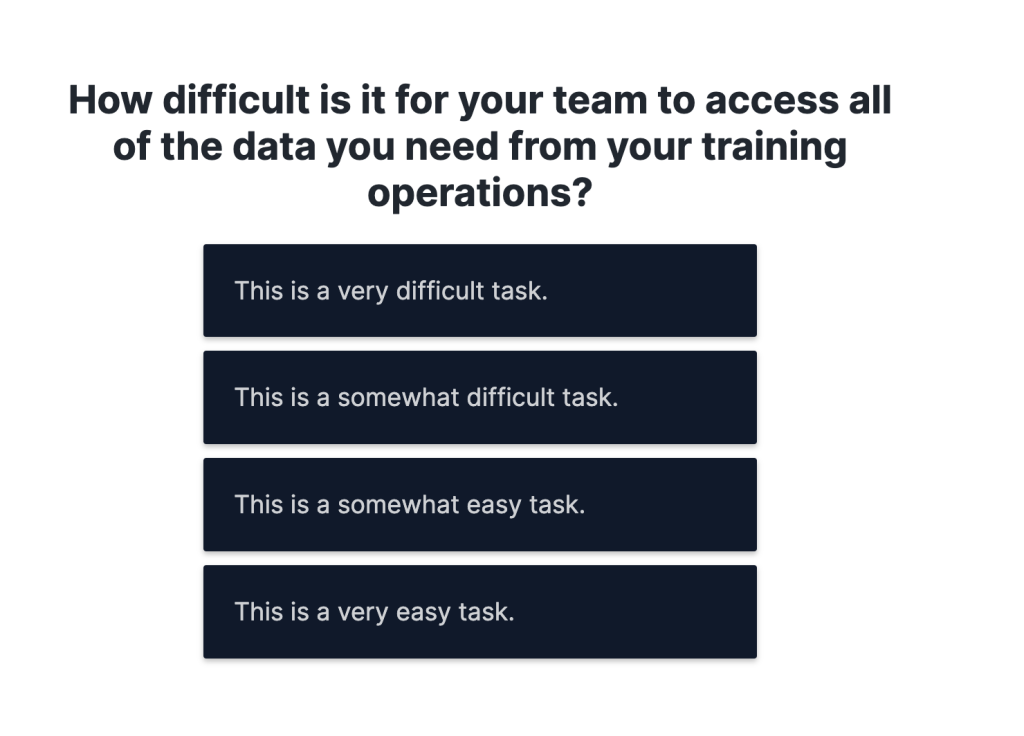 How difficult is it for your team to access all of the data you need from your training operations?

This is a very difficult task.

This is a somewhat difficult task.

This is a somewhat easy task.

This is a very easy task.